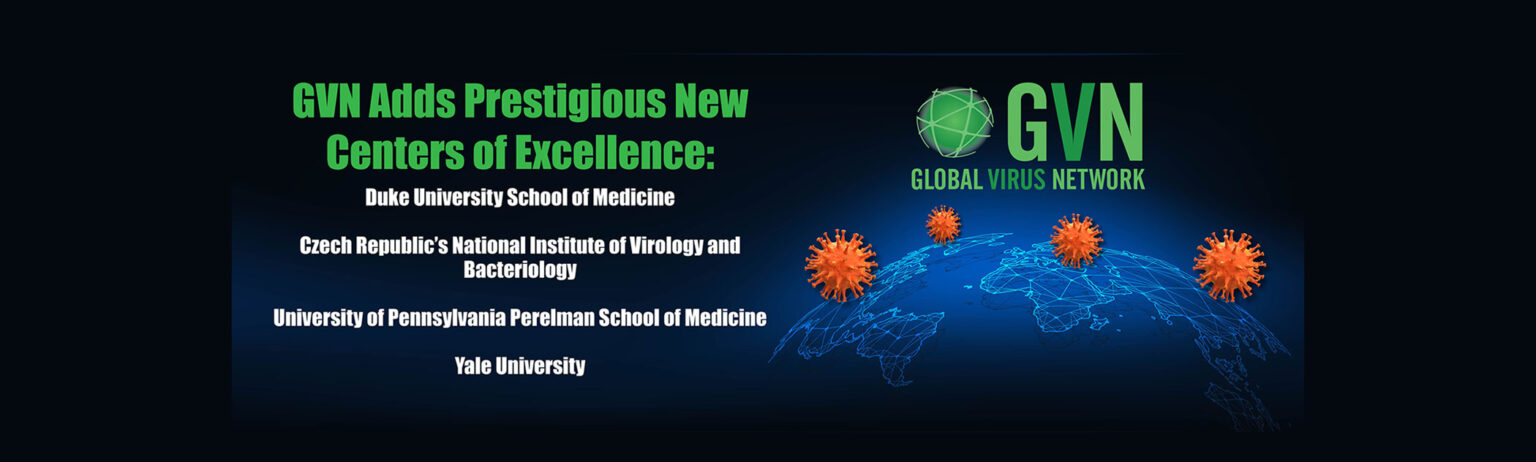 GVN Adds Prestigious New Centers of Excellence:

Duke University School of Medicine

Czech Republic's National Institute of Virology and Bacteriology

University of Pennsylvania Perelman School of Medicine

Yale University

GVN
GLOBAL VIRUS NETWORK